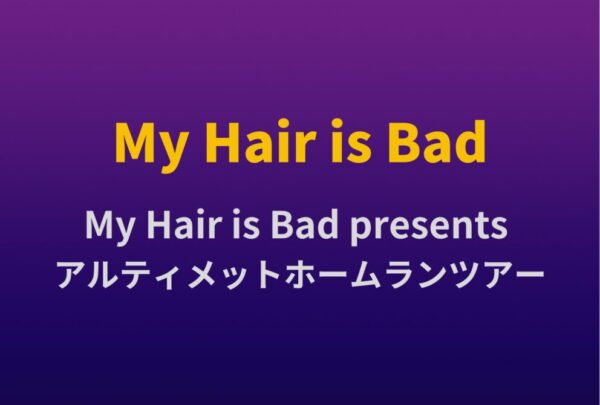 My Hair is Bad

My Hair is Bad presents
アルティメットホームランツアー